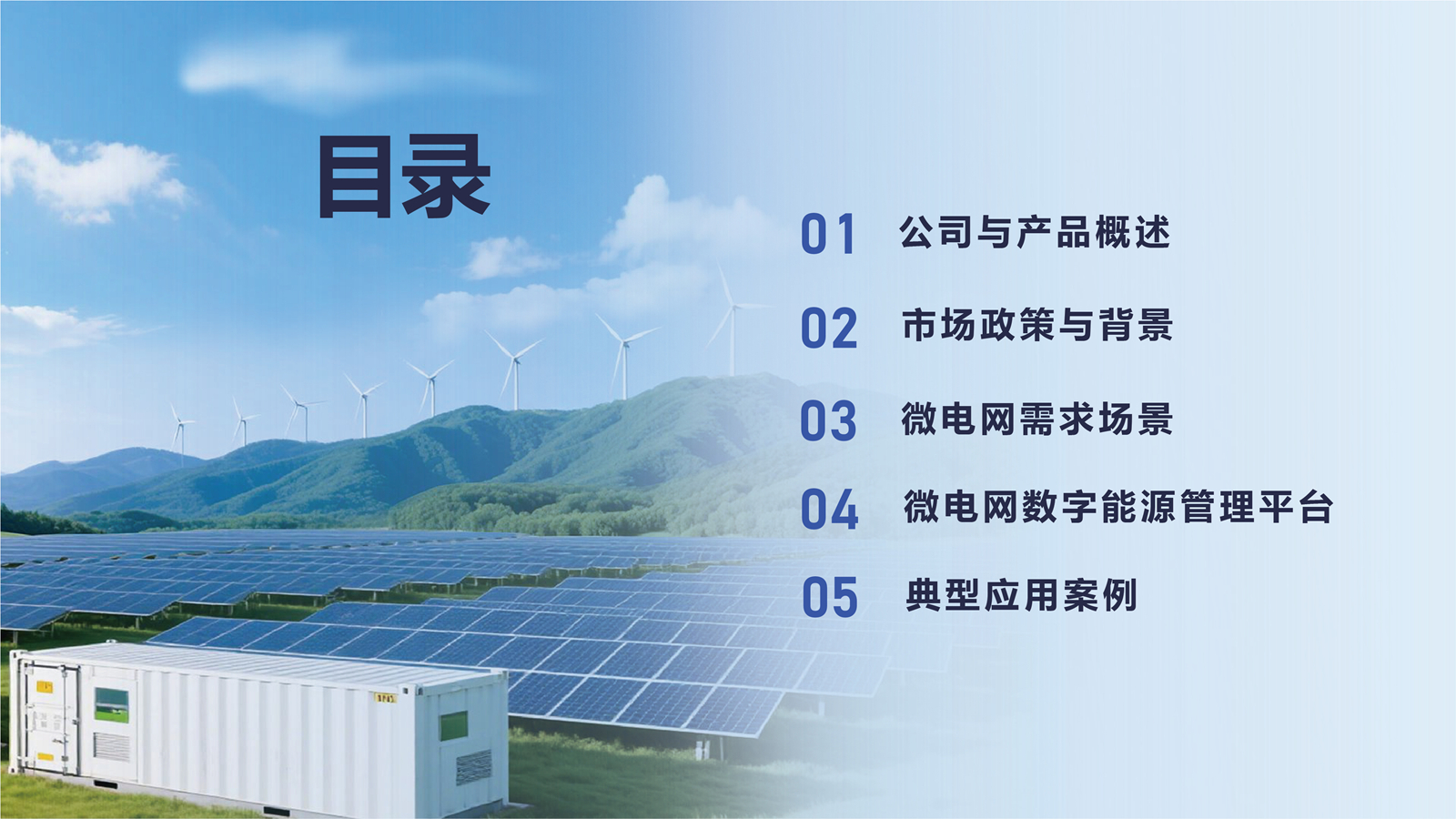 目录

01 公司与产品概述

02 市场政策与背景

03 微电网需求场景

04 微电网数字能源管理平台

05 典型应用案例